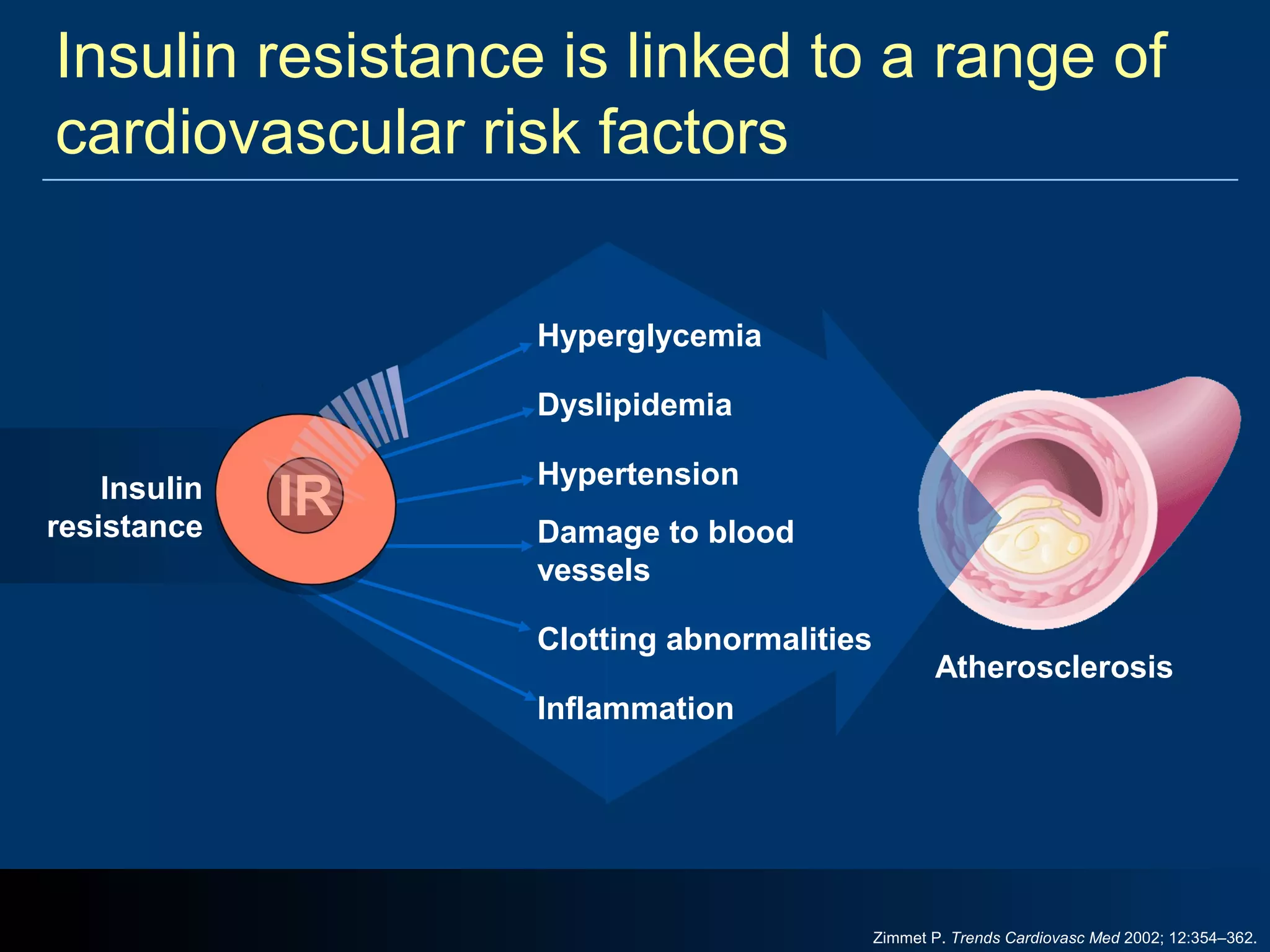 Insulin resistance is linked to a range of cardiovascular risk factors

Insulin resistance

IR

Hyperglycemia

Dyslipidemia

Hypertension

Damage to blood vessels

Clotting abnormalities

Inflammation

Atherosclerosis

Zimmet P. Trends Cardiovasc Med 2002; 12:354–362.